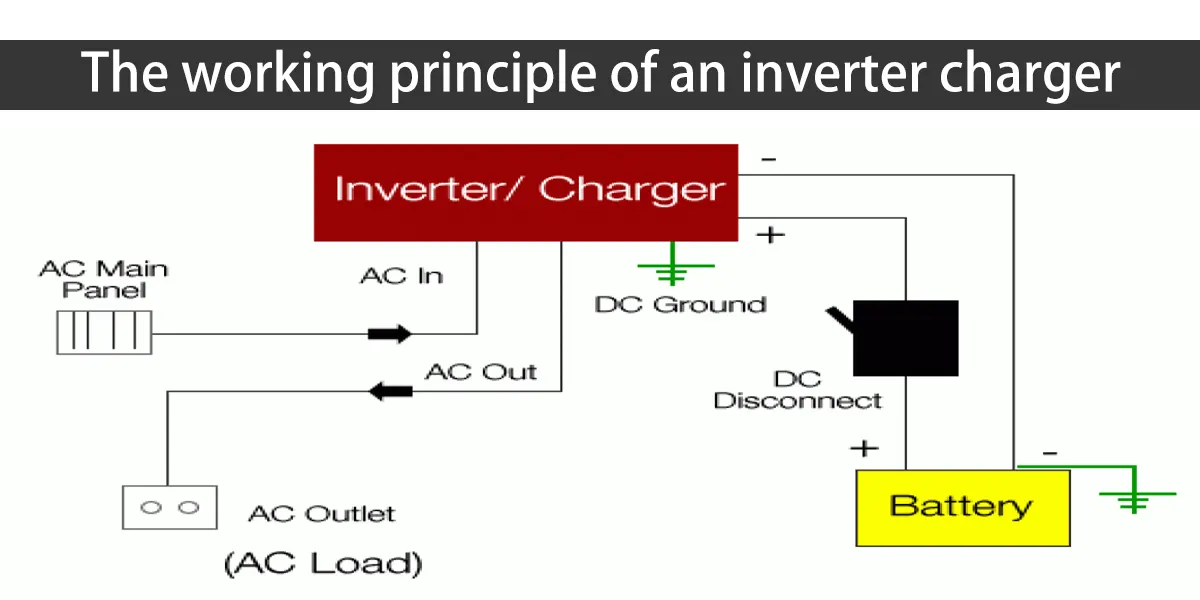 The working principle of an inverter charger

Inverter/ Charger

-

+

AC Main Panel

AC In

DC Ground

AC Out

DC Disconnect

+

-

Battery

AC Outlet

(AC Load)